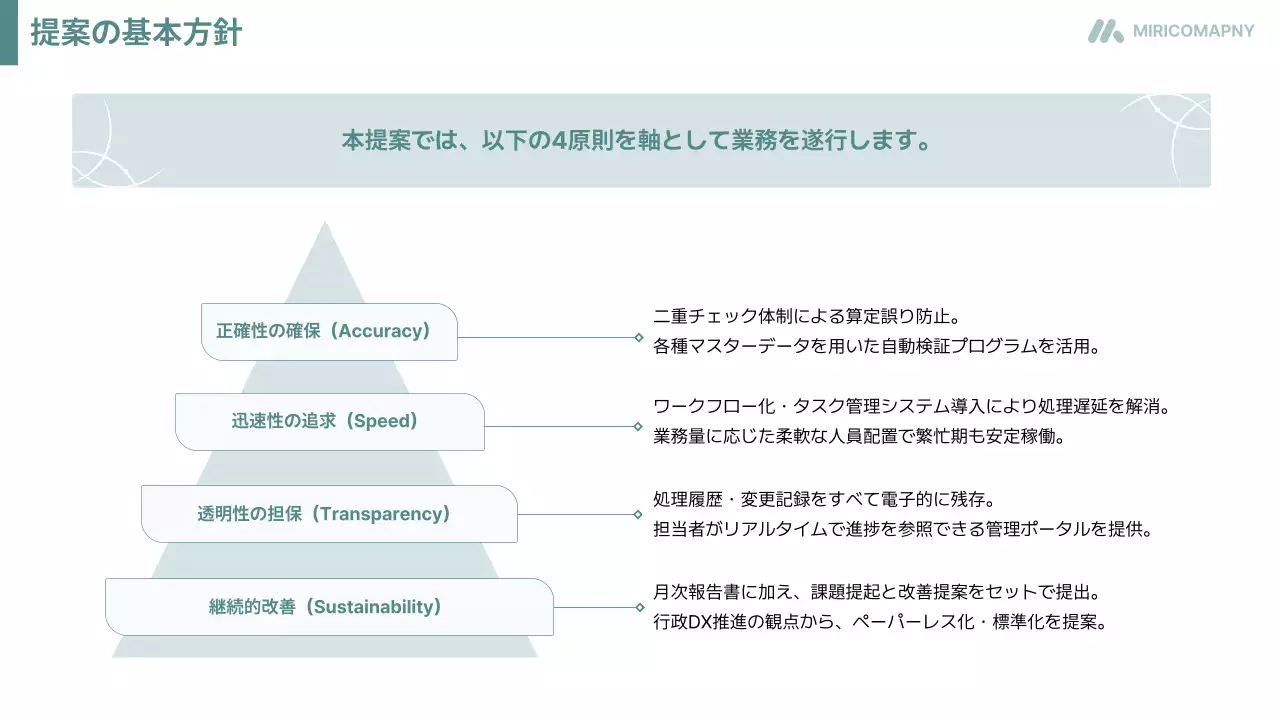 提案の基本方針

MIRICOMAPNY

本提案では、以下の4原則を軸として業務を遂行します。

正確性の確保（Accuracy）

二重チェック体制による算定誤り防止。
各種マスターデータを用いた自動検証プログラムを活用。

迅速性の追求（Speed）

ワークフロー化・タスク管理システム導入により処理遅延を解消。
業務量に応じた柔軟な人員配置で繁忙期も安定稼働。

透明性の担保（Transparency）

処理履歴・変更記録をすべて電子的に残存。
担当者がリアルタイムで進捗を参照できる管理ポータルを提供。

継続的改善（Sustainability）

月次報告書に加え、課題提起と改善提案をセットで提出。
行政DX推進の観点から、ペーパーレス化・標準化を提案。